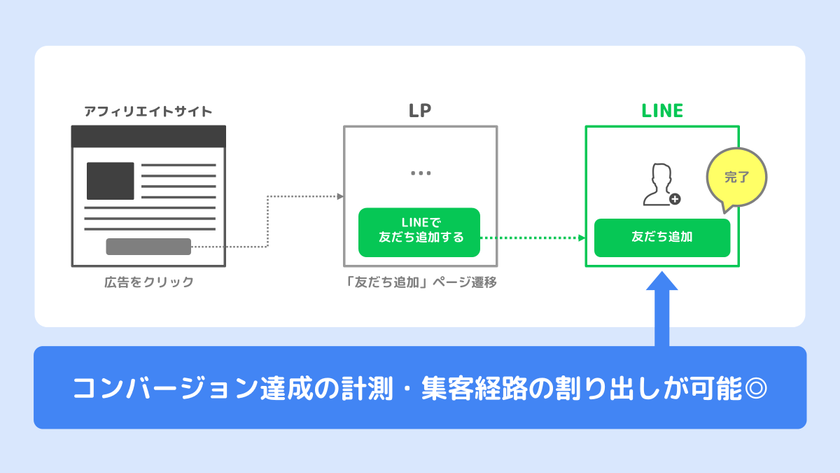 アフィリエイトサイト

広告をクリック

LP

...

LINEで
友だち追加する

「友だち追加」ページ遷移

LINE

完了

友だち追加

コンバージョン達成の計測・集客経路の割り出しが可能◎